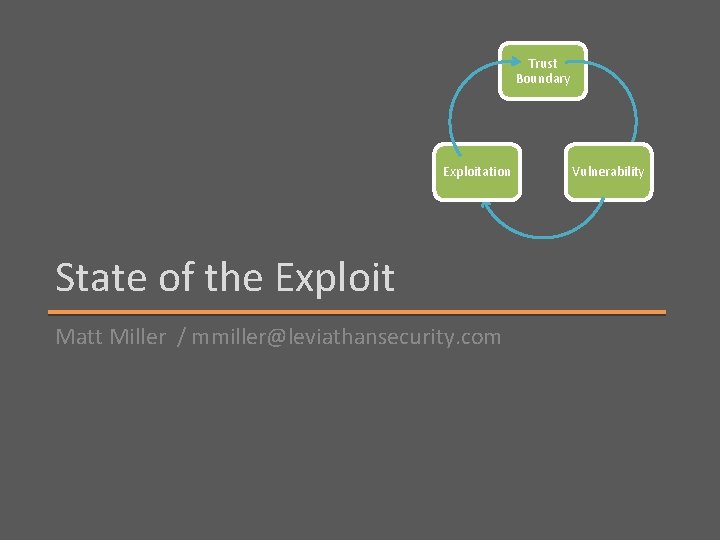 Trust Boundary

Exploitation

Vulnerability

State of the Exploit

Matt Miller / mmiller@leviathansecurity.com